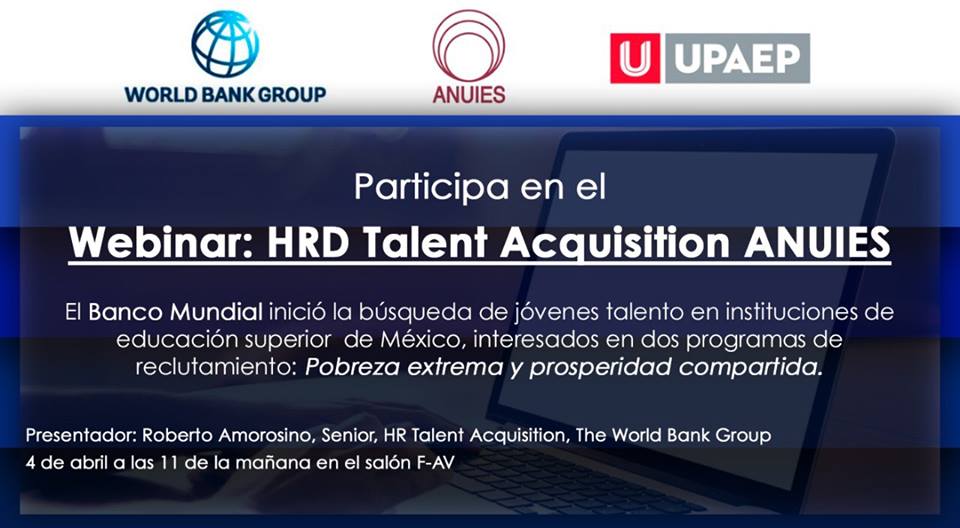 WORLD BANK GROUP

ANUIES

U UPAEP

Participa en el

Webinar: HRD Talent Acquisition ANUIES

El Banco Mundial inició la búsqueda de jóvenes talento en instituciones de educación superior de México, interesados en dos programas de reclutamiento: Pobreza extrema y prosperidad compartida.

Presentador: Roberto Amorosino, Senior, HR Talent Acquisition, The World Bank Group
4 de abril a las 11 de la mañana en el salón F-AV